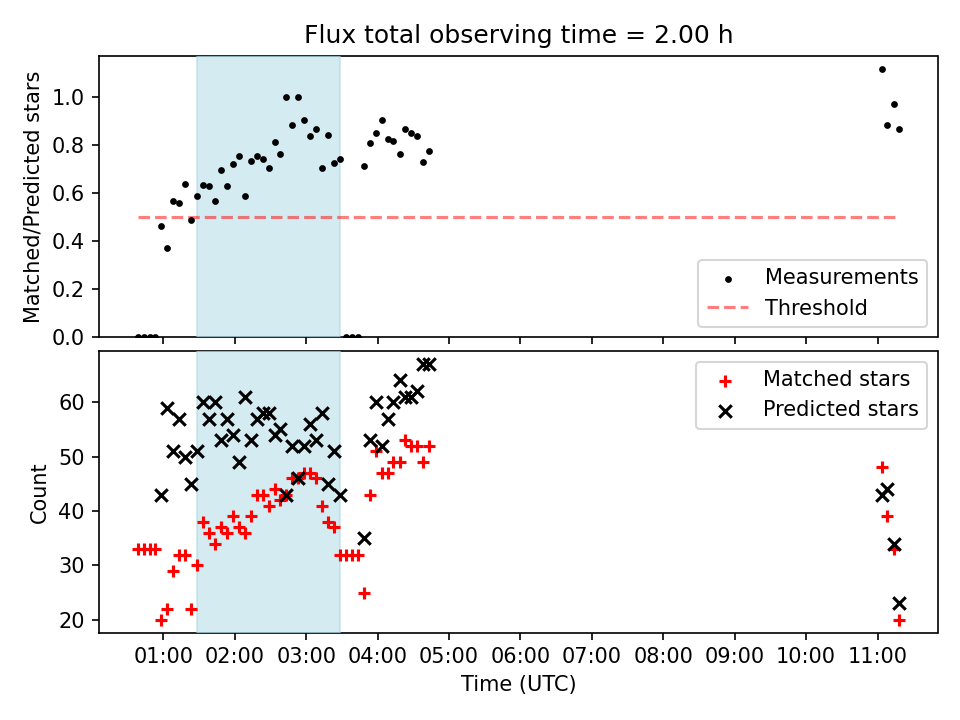 Flux total observing time = 2.00 h

Matched/Predicted stars

1.0
0.8
0.6
0.4
0.2
0.0

Measurements
Threshold

Count

60
50
40
30
20

Matched stars
Predicted stars

01:00 02:00 03:00 04:00 05:00 06:00 07:00 08:00 09:00 10:00 11:00

Time (UTC)